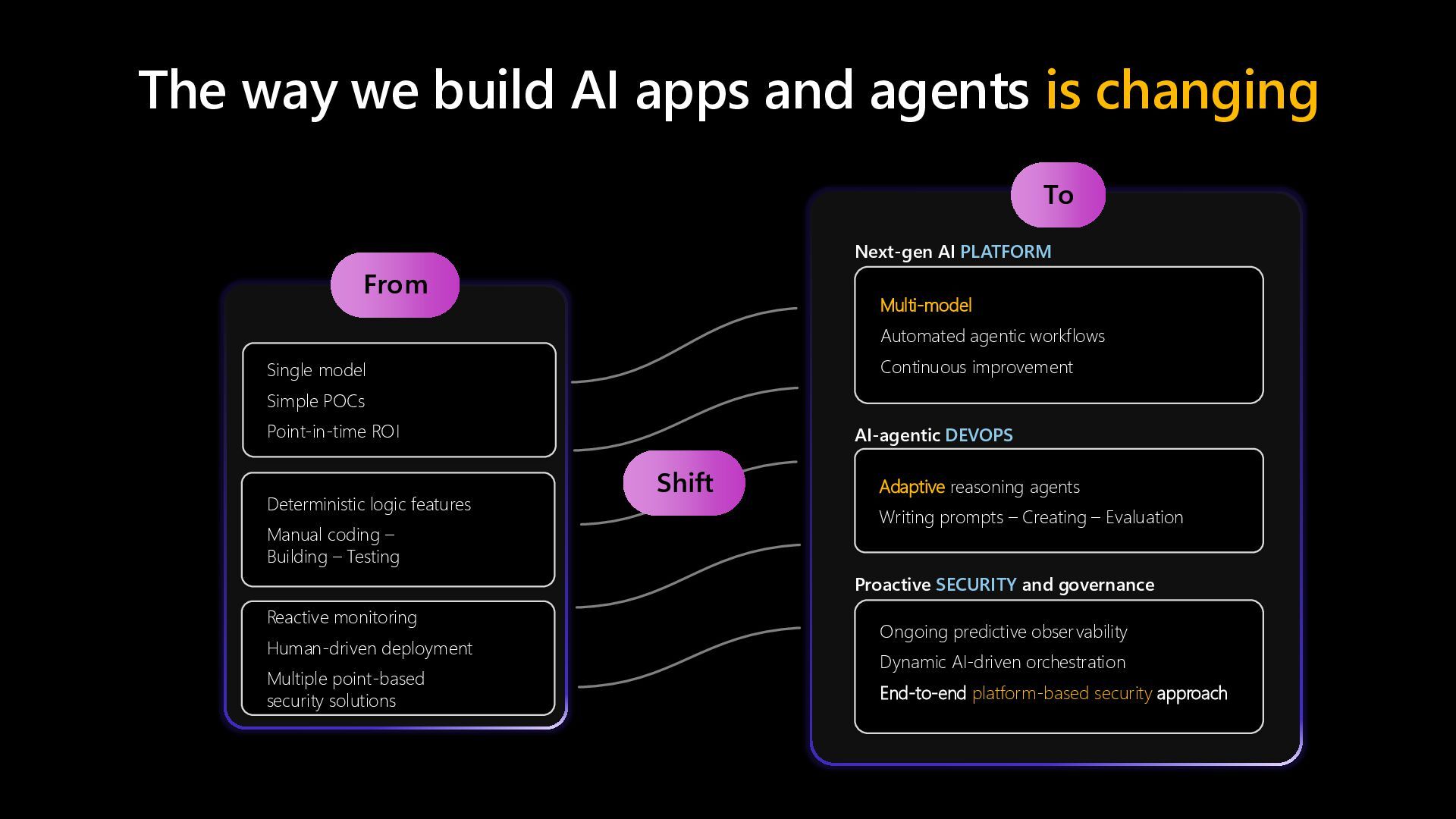 The way we build AI apps and agents is changing

From

Single model
Simple POCs
Point-in-time ROI

Deterministic logic features
Manual coding – Building – Testing

Reactive monitoring
Human-driven deployment
Multiple point-based security solutions

Shift

To

Next-gen AI PLATFORM

Multi-model
Automated agentic workflows
Continuous improvement

AI-agentic DEVOPS

Adaptive reasoning agents
Writing prompts – Creating – Evaluation

Proactive SECURITY and governance

Ongoing predictive observability
Dynamic AI-driven orchestration
End-to-end platform-based security approach